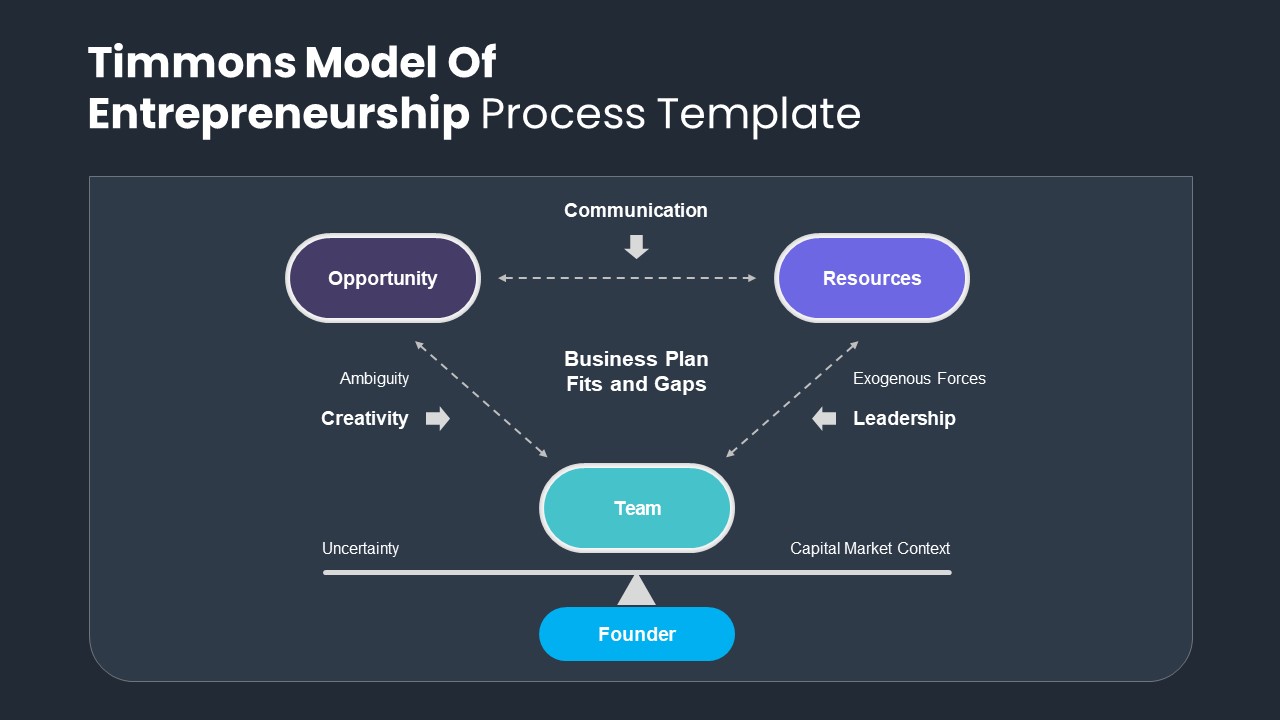 Timmons Model Of
Entrepreneurship Process Template

Communication

Opportunity

Resources

Business Plan
Fits and Gaps

Ambiguity

Creativity

Exogenous Forces

Leadership

Team

Uncertainty

Capital Market Context

Founder